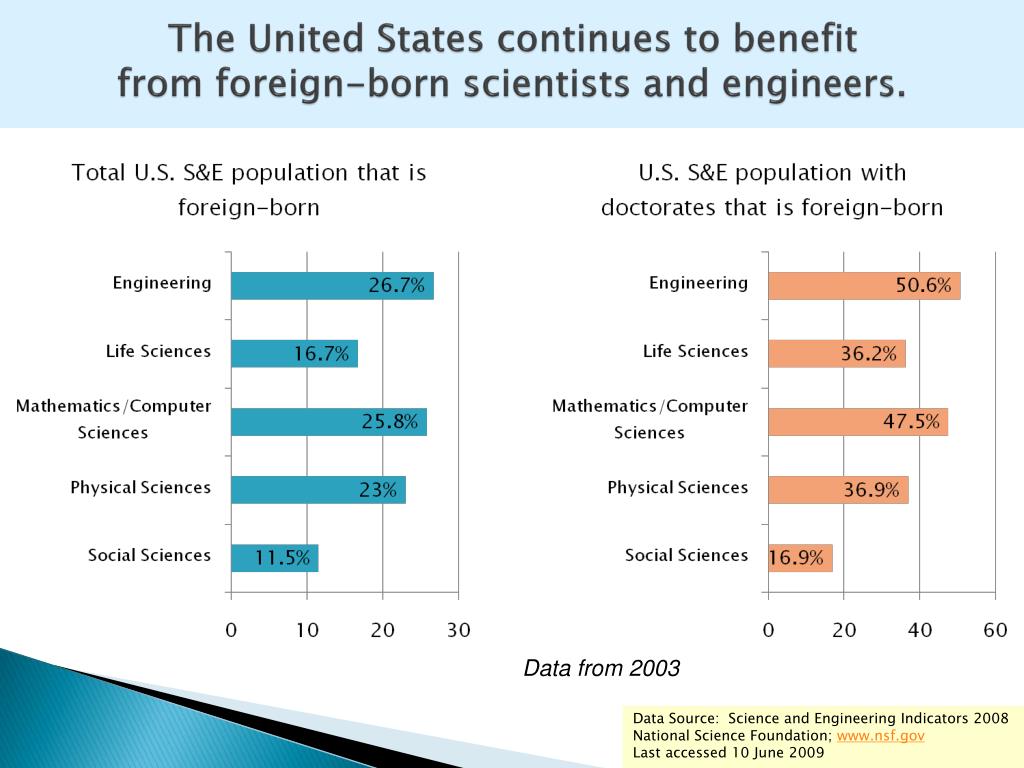 The United States continues to benefit from foreign-born scientists and engineers.

Total U.S. S&E population that is foreign-born

Engineering 26.7%
Life Sciences 16.7%
Mathematics/Computer Sciences 25.8%
Physical Sciences 23%
Social Sciences 11.5%

0 10 20 30

U.S. S&E population with doctorates that is foreign-born

Engineering 50.6%
Life Sciences 36.2%
Mathematics/Computer Sciences 47.5%
Physical Sciences 36.9%
Social Sciences 16.9%

0 20 40 60

Data from 2003

Data Source: Science and Engineering Indicators 2008
National Science Foundation; www.nsf.gov
Last accessed 10 June 2009